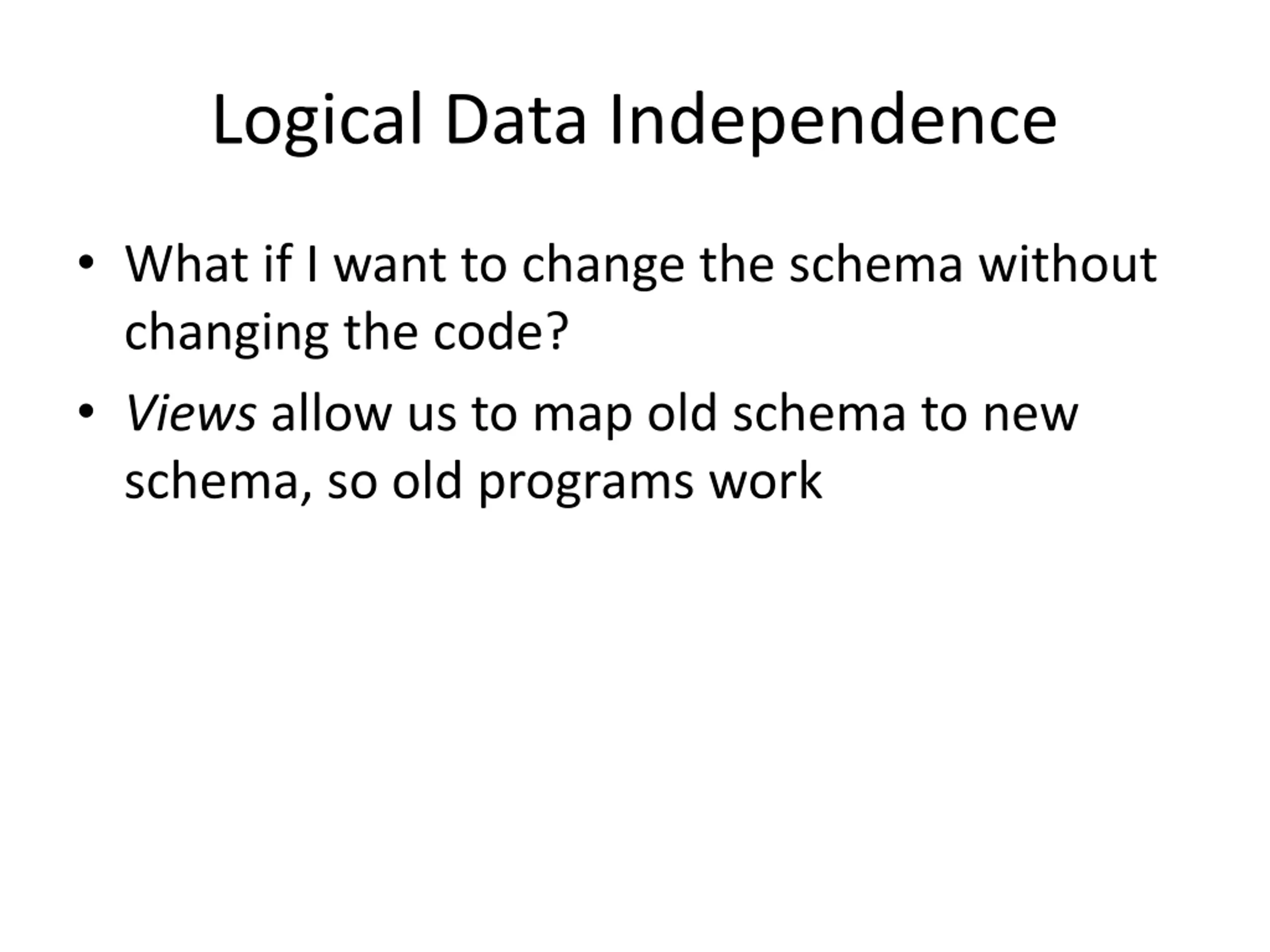 Logical Data Independence

• What if I want to change the schema without changing the code?

• Views allow us to map old schema to new schema, so old programs work